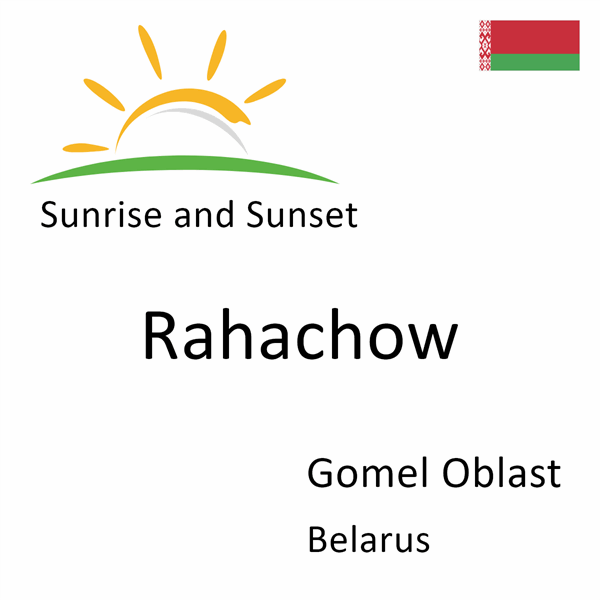 Sunrise and Sunset

Rahachow

Gomel Oblast

Belarus